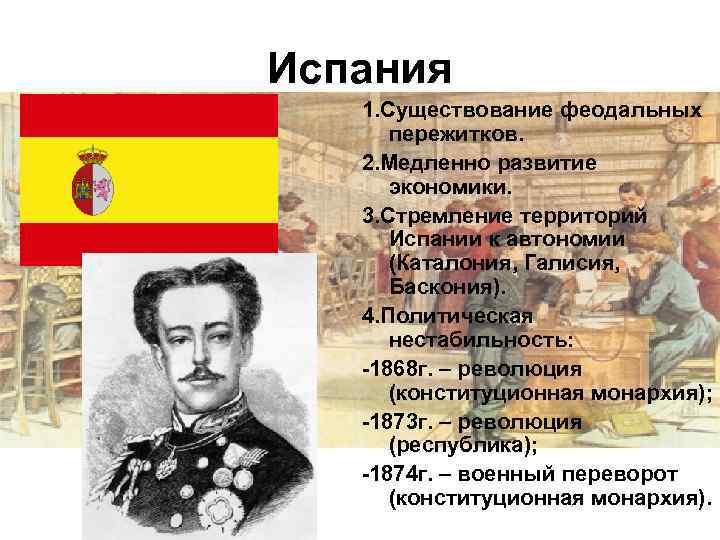 Испания

1.Существование феодальных пережитков.

2.Медленно развитие экономики.

3.Стремление территорий Испании к автономии (Каталония, Галисия, Баскония).

4.Политическая нестабильность:

-1868г. – революция (конституционная монархия);

-1873г. – революция (республика);

-1874г. – военный переворот (конституционная монархия).